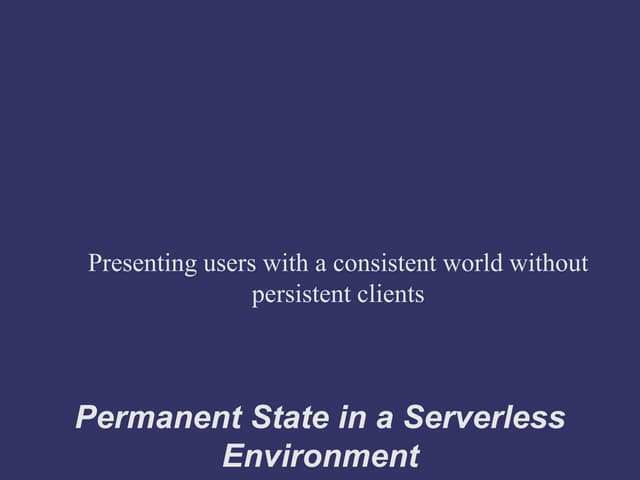 Presenting users with a consistent world without persistent clients

Permanent State in a Serverless Environment